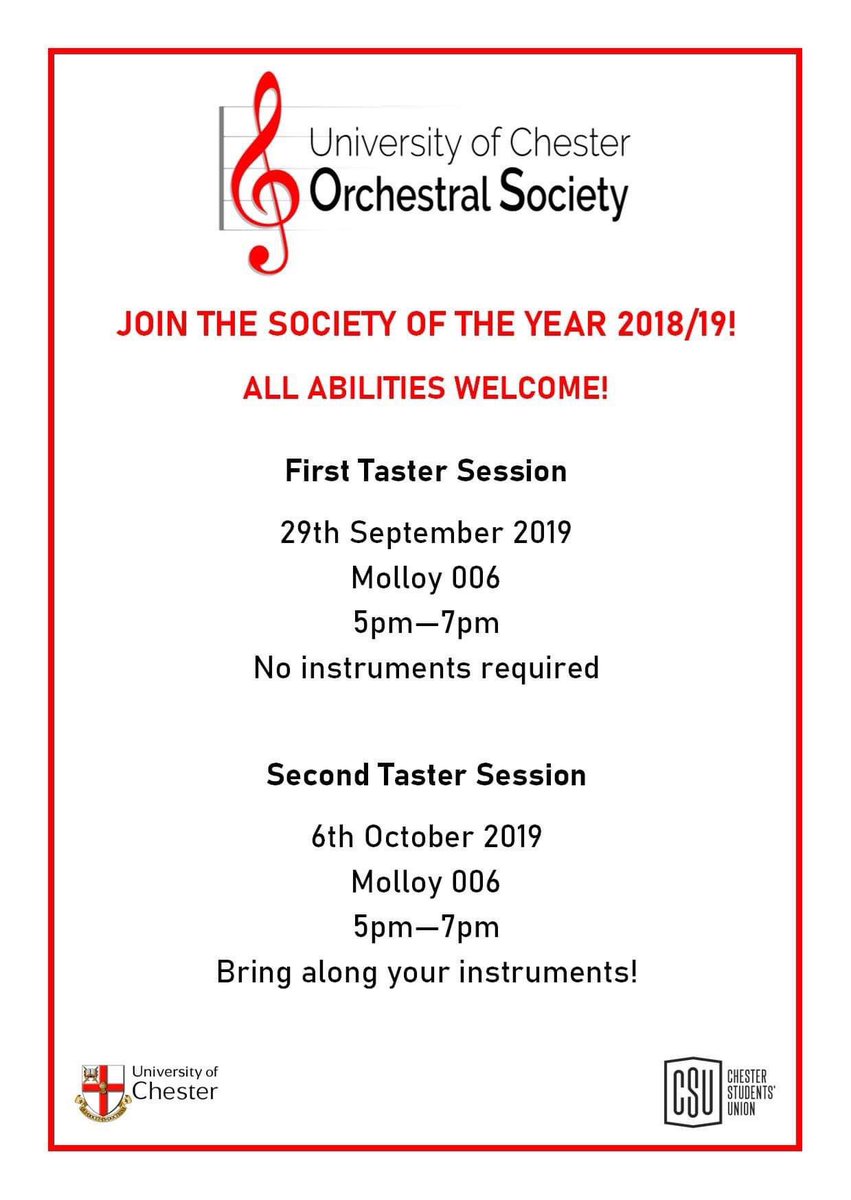 University of Chester
Orchestral Society

JOIN THE SOCIETY OF THE YEAR 2018/19!

ALL ABILITIES WELCOME!

First Taster Session

29th September 2019
Molloy 006
5pm—7pm
No instruments required

Second Taster Session

6th October 2019
Molloy 006
5pm—7pm
Bring along your instruments!

University of Chester

CSU CHESTER STUDENTS' UNION